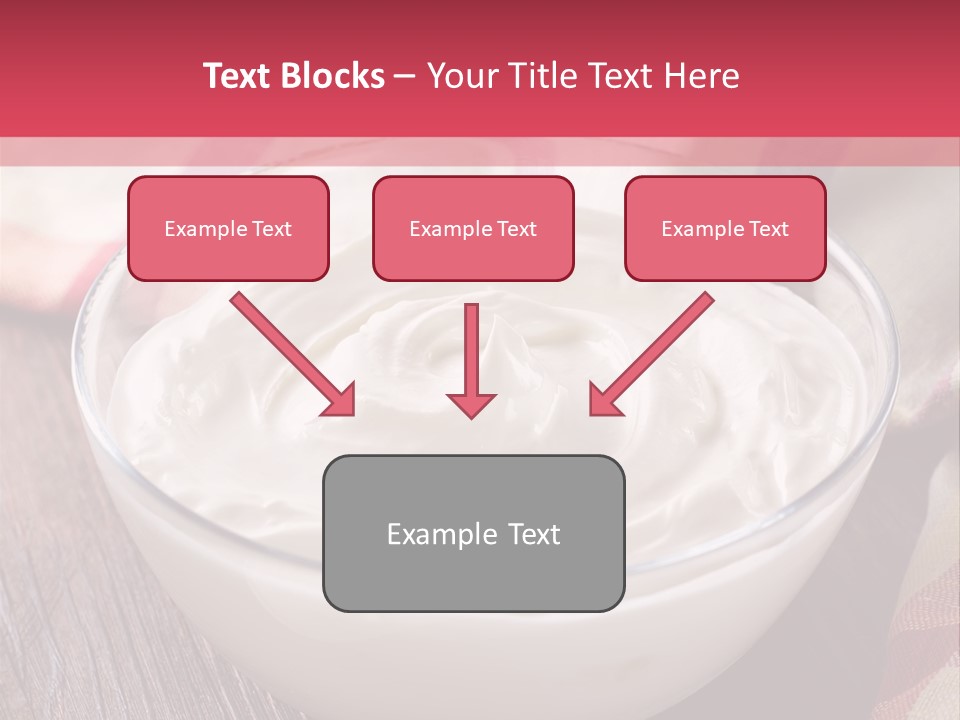 Text Blocks – Your Title Text Here

Example Text

Example Text

Example Text

Example Text